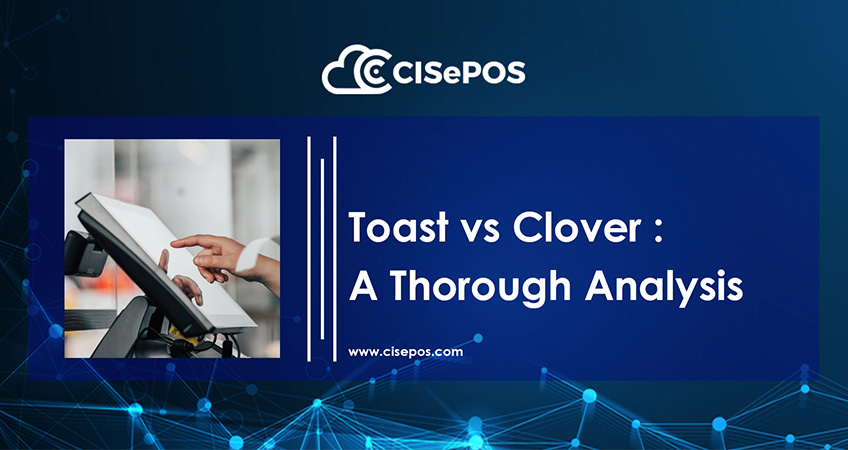 CISePOS

Toast vs Clover :
A Thorough Analysis

www.cisepos.com